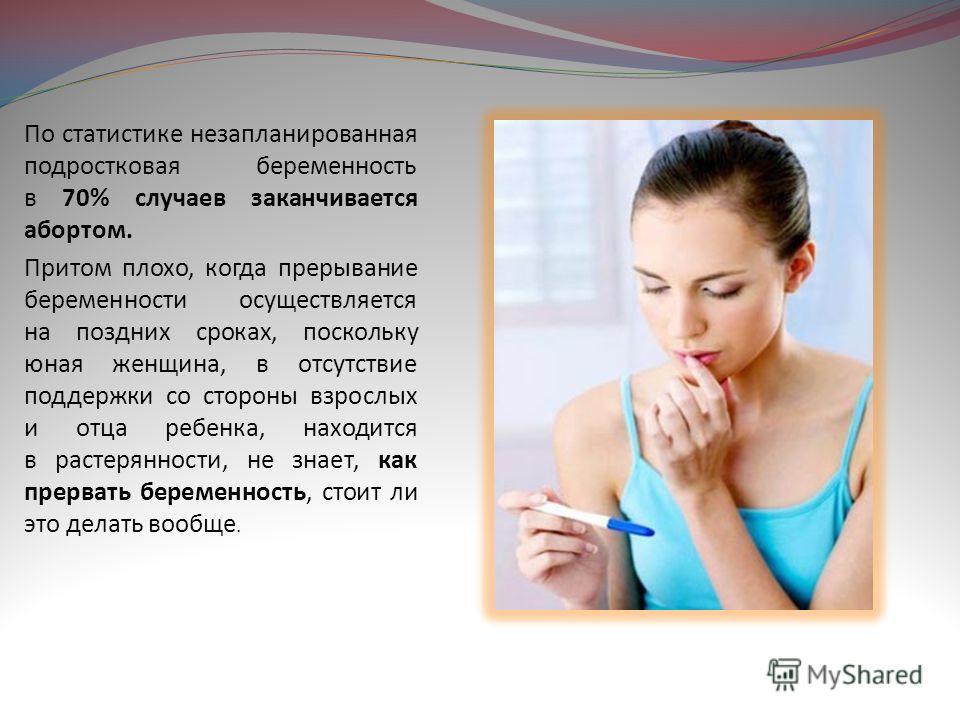 По статистике незапланированная подростковая беременность в 70% случаев заканчивается абортом.

Притом плохо, когда прерывание беременности осуществляется на поздних сроках, поскольку юная женщина, в отсутствие поддержки со стороны взрослых и отца ребенка, находится в растерянности, не знает, как прервать беременность, стоит ли это делать вообще.

MyShared